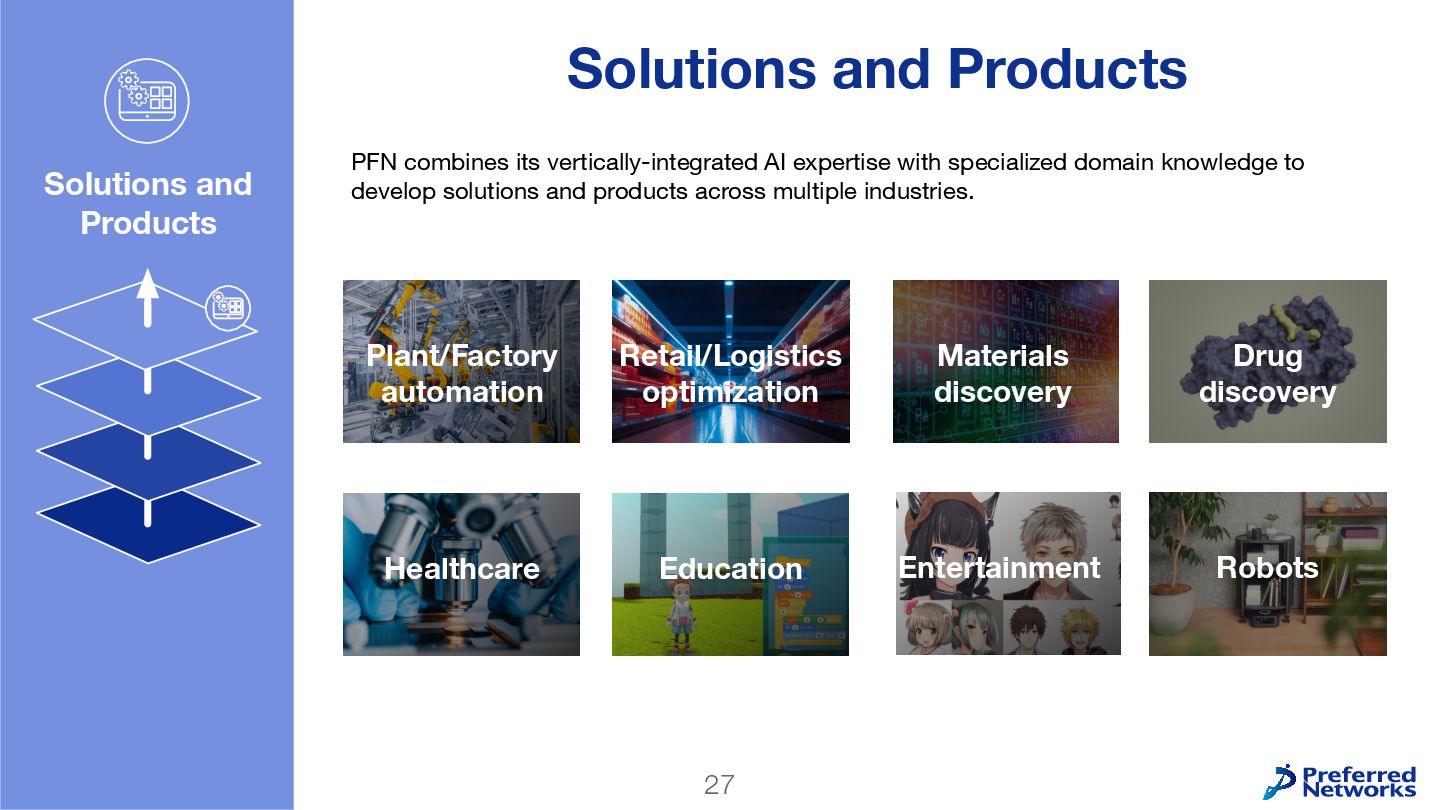 Solutions and Products

Solutions and Products

PFN combines its vertically-integrated AI expertise with specialized domain knowledge to develop solutions and products across multiple industries.

Plant/Factory automation

Retail/Logistics optimization

Materials discovery

Drug discovery

Healthcare

Education

Entertainment

Robots

27

Preferred Networks